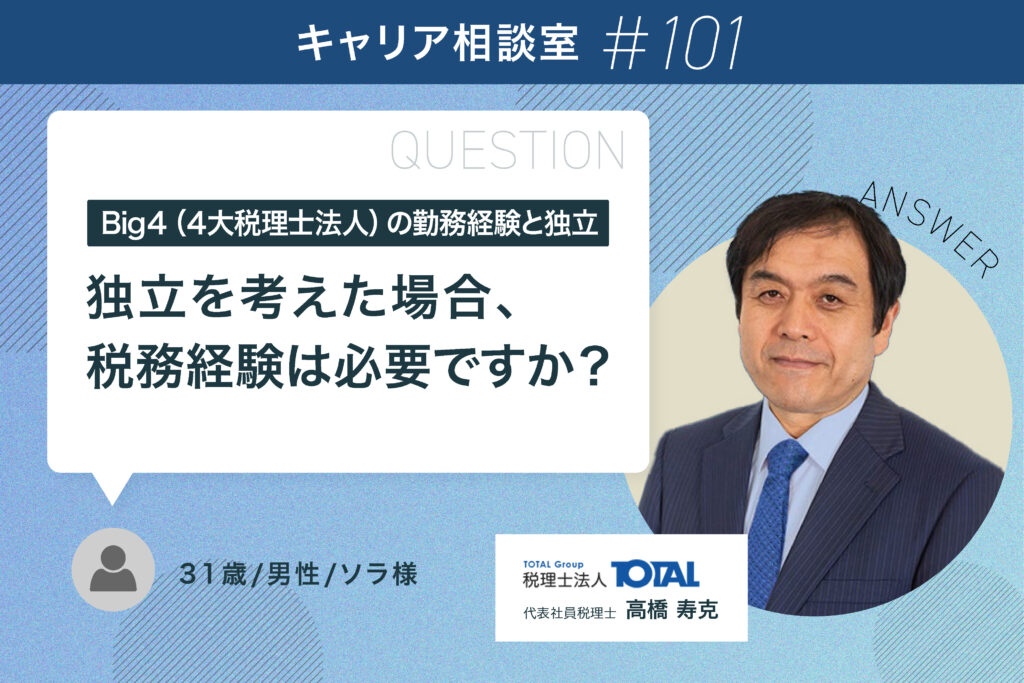 キャリア相談室 #101

QUESTION

Big4（4大税理士法人）の勤務経験と独立

独立を考えた場合、税務経験は必要ですか？

31歳/男性/ソラ様

ANSWER

TOTAL Group
税理士法人 TOTAL
代表社員税理士 高橋 寿克